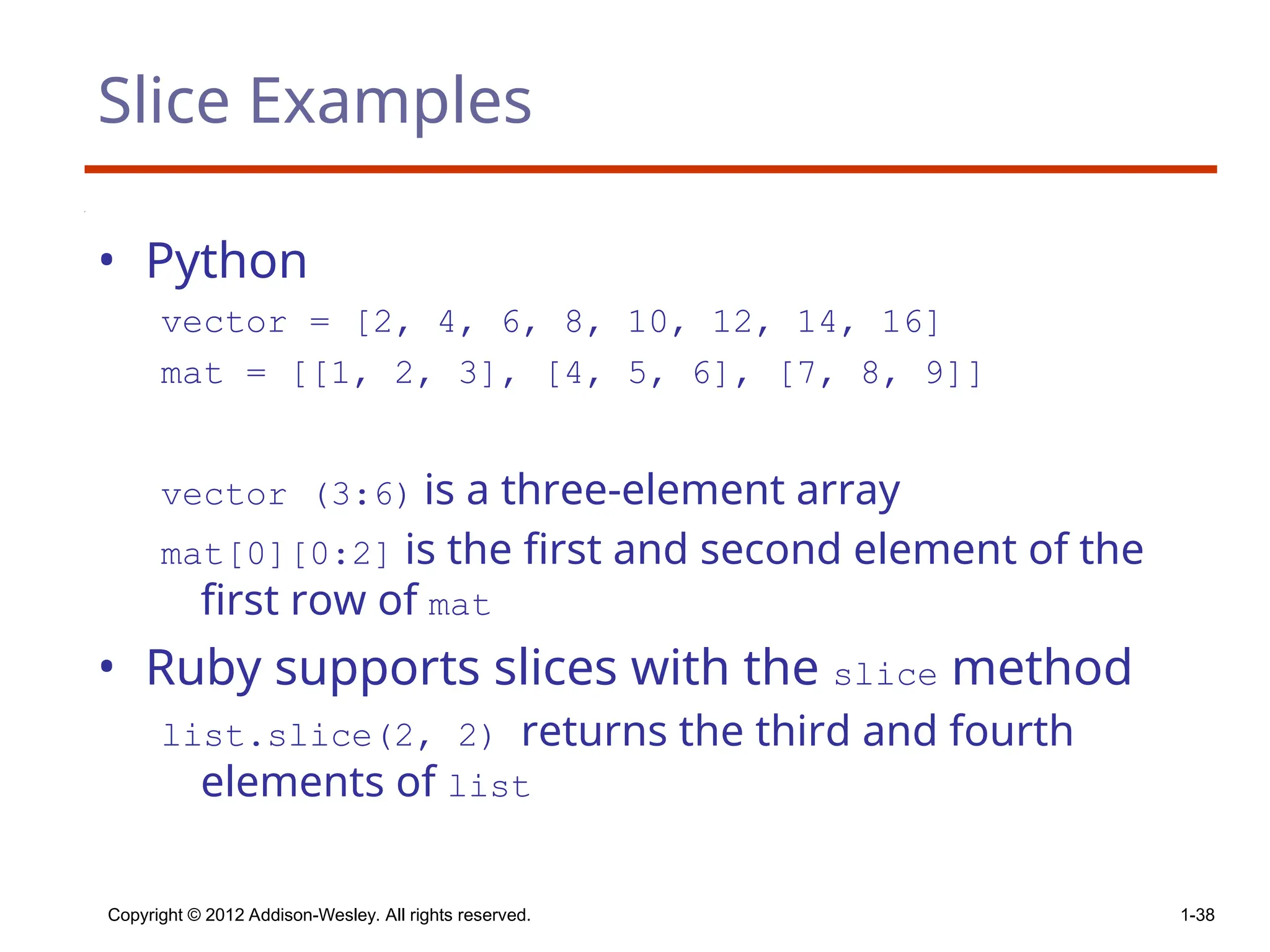 Slice Examples

• Python

vector = [2, 4, 6, 8, 10, 12, 14, 16]
mat = [[1, 2, 3], [4, 5, 6], [7, 8, 9]]

vector (3:6) is a three-element array
mat[0][0:2] is the first and second element of the first row of mat

• Ruby supports slices with the slice method

list.slice(2, 2) returns the third and fourth elements of list

Copyright © 2012 Addison-Wesley. All rights reserved.

1-38